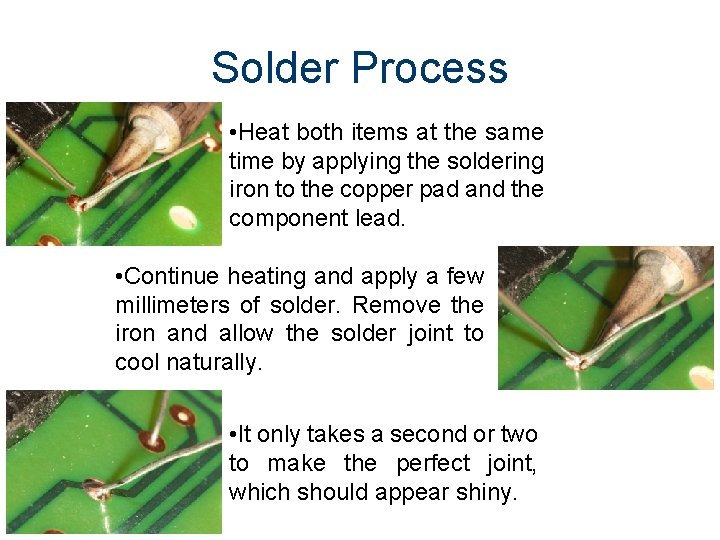 Solder Process

•Heat both items at the same time by applying the soldering iron to the copper pad and the component lead.

•Continue heating and apply a few millimeters of solder. Remove the iron and allow the solder joint to cool naturally.

•It only takes a second or two to make the perfect joint, which should appear shiny.